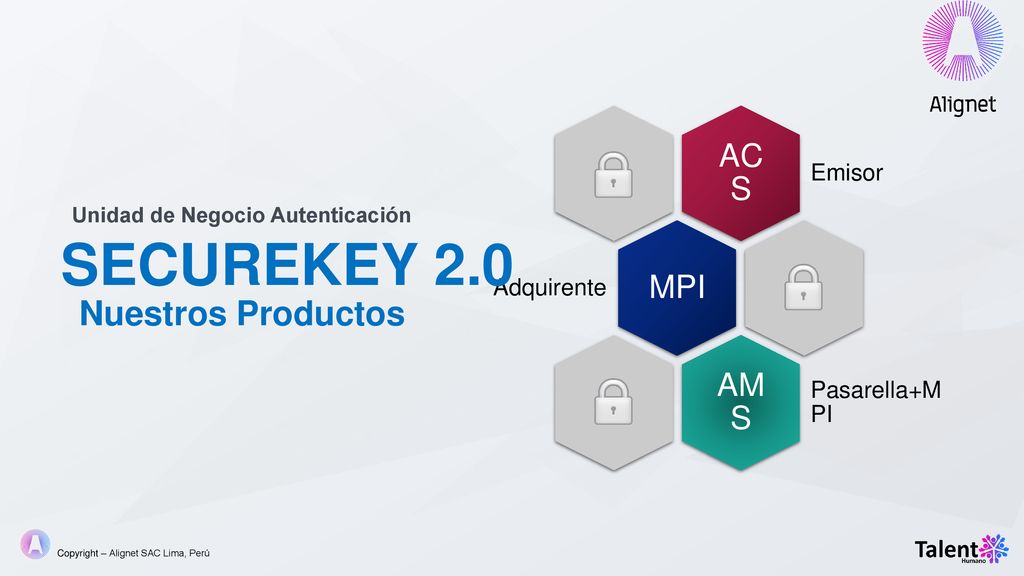 Alignet

Unidad de Negocio Autenticación

SECUREKEY 2.0

Nuestros Productos

ACS

Emisor

Adquirente

MPI

AMS

Pasarella+MPI

Copyright – Alignet SAC Lima, Perú

Talent Humano